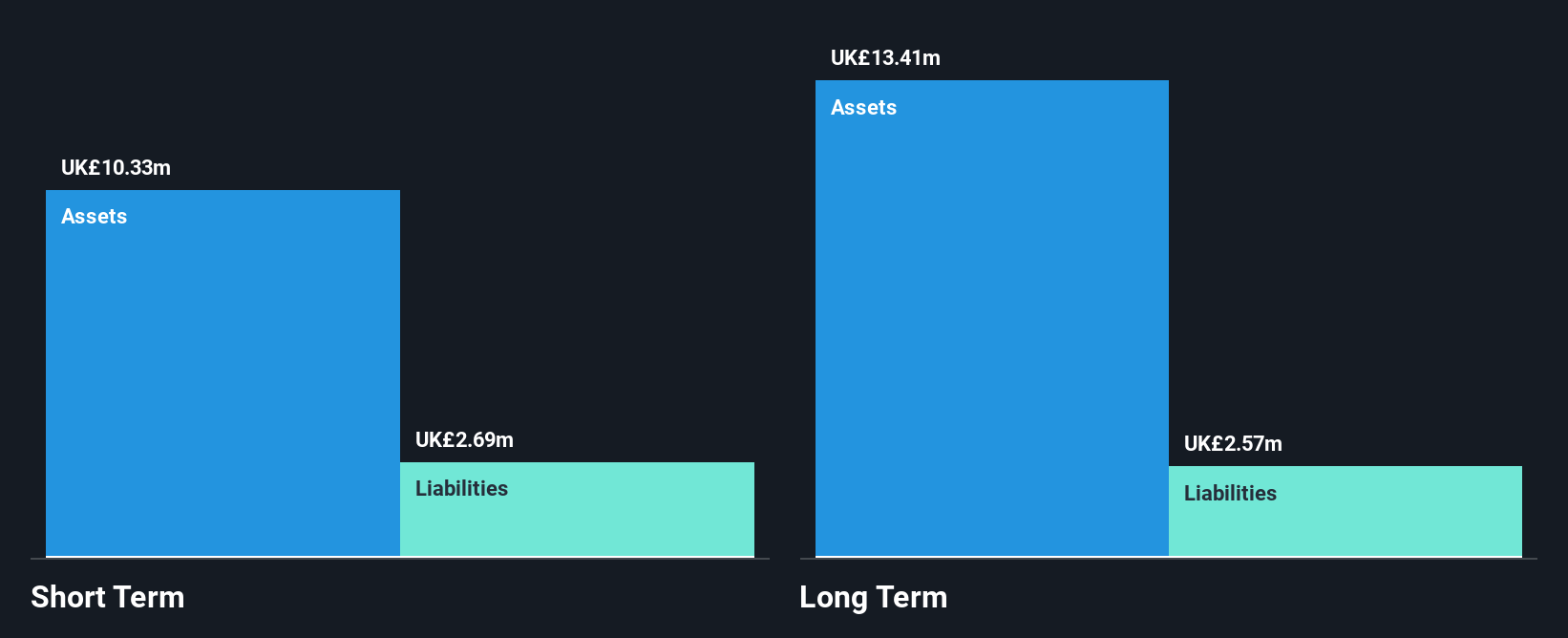 UK£10.33m

Assets

UK£2.69m

Liabilities

Short Term

UK£13.41m

Assets

UK£2.57m

Liabilities

Long Term